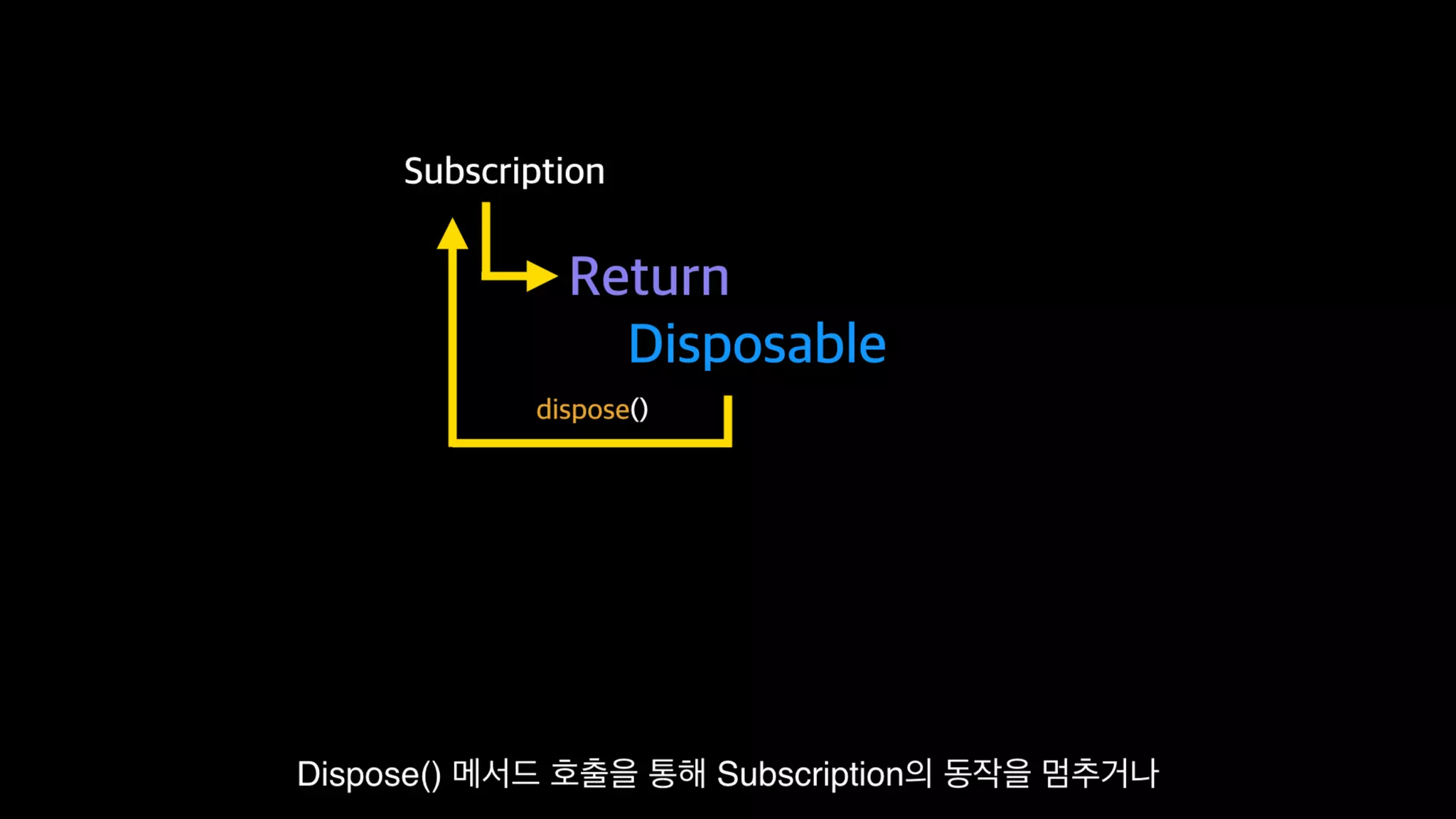 Subscription

Return

Disposable

dispose()

Dispose() 메서드 호출을 통해 Subscription의 동작을 멈추거나